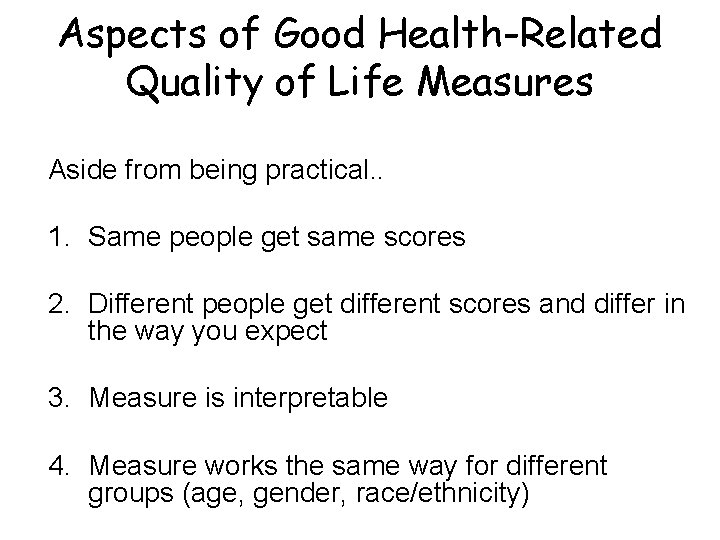 Aspects of Good Health-Related Quality of Life Measures

Aside from being practical..

1. Same people get same scores

2. Different people get different scores and differ in the way you expect

3. Measure is interpretable

4. Measure works the same way for different groups (age, gender, race/ethnicity)